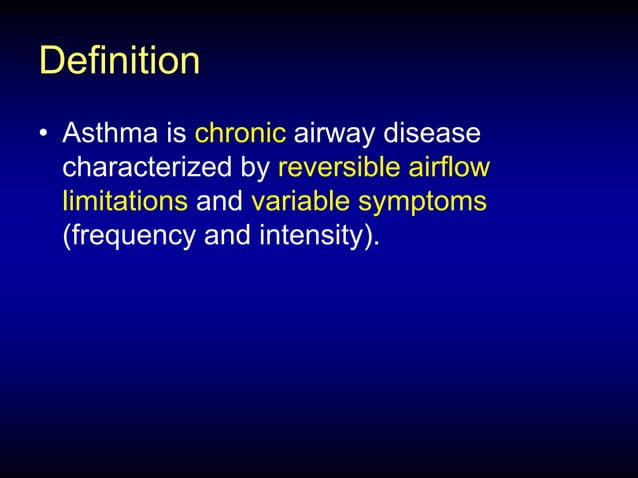 Definition

• Asthma is chronic airway disease characterized by reversible airflow limitations and variable symptoms (frequency and intensity).